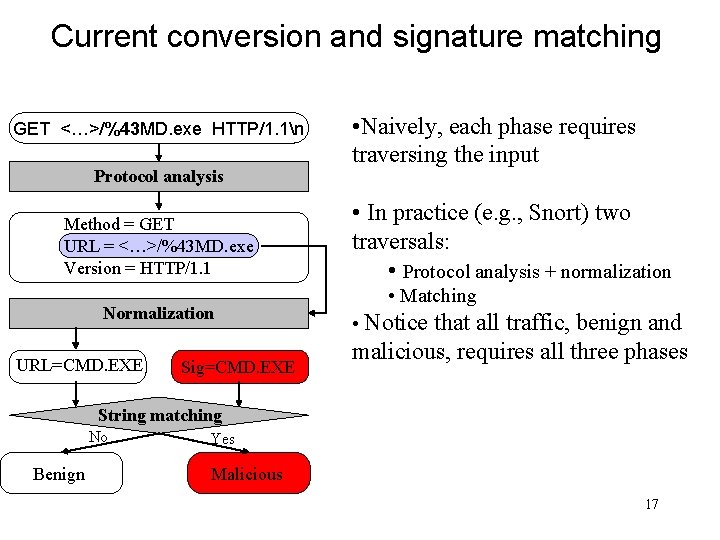 Current conversion and signature matching

GET <…>/%43MD.exe HTTP/1.1\n

Protocol analysis

Method = GET
URL = <…>/%43MD.exe
Version = HTTP/1.1

Normalization

URL=CMD.EXE

Sig=CMD.EXE

String matching

No

Yes

Benign

Malicious

•Naively, each phase requires traversing the input

• In practice (e.g., Snort) two traversals:

• Protocol analysis + normalization
• Matching

• Notice that all traffic, benign and malicious, requires all three phases

17